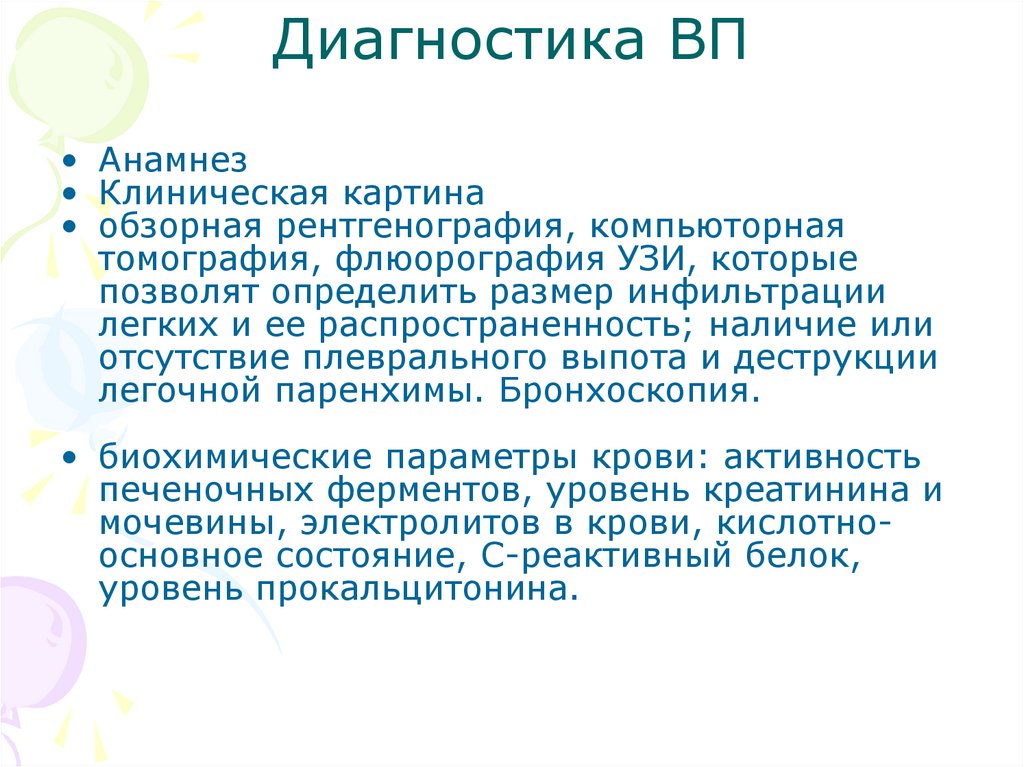 Диагностика ВП

• Анамнез
• Клиническая картина
• обзорная рентгенография, компьюторная томография, флюорография УЗИ, которые позволят определить размер инфильтрации легких и ее распространенность; наличие или отсутствие плеврального выпота и деструкции легочной паренхимы. Бронхоскопия.

• биохимические параметры крови: активность печеночных ферментов, уровень креатинина и мочевины, электролитов в крови, кислотно-основное состояние, С-реактивный белок, уровень прокальцитонина.